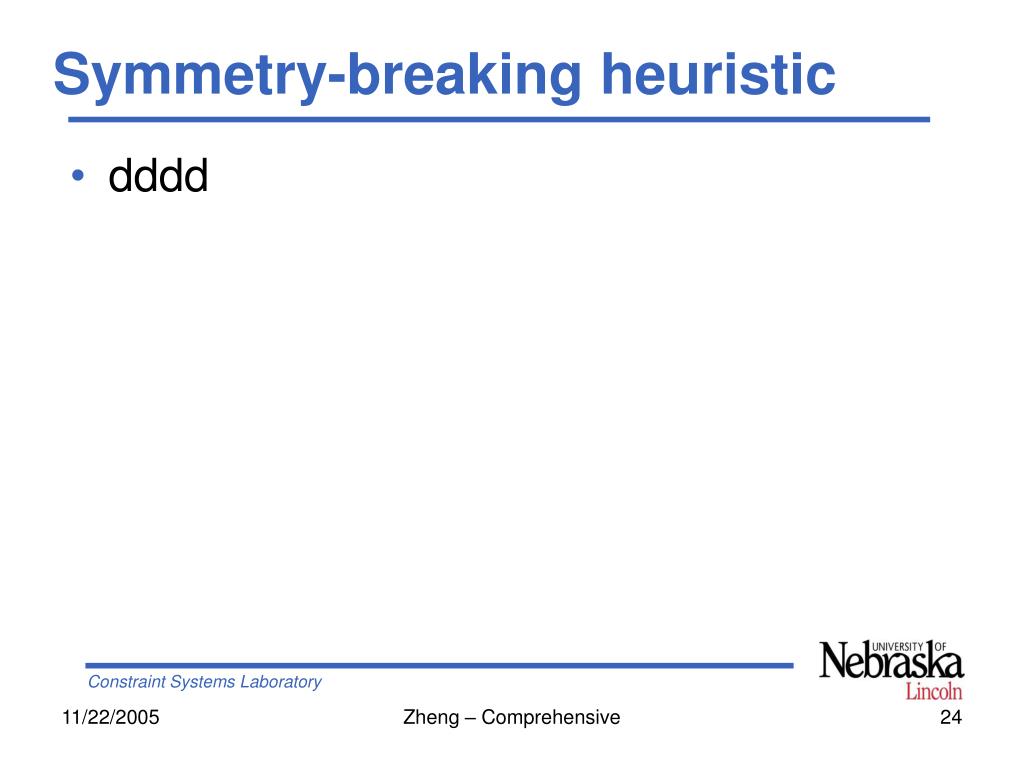 Symmetry-breaking heuristic

• dddd

Constraint Systems Laboratory

UNIVERSITY OF Nebraska Lincoln

11/22/2005

Zheng – Comprehensive

24